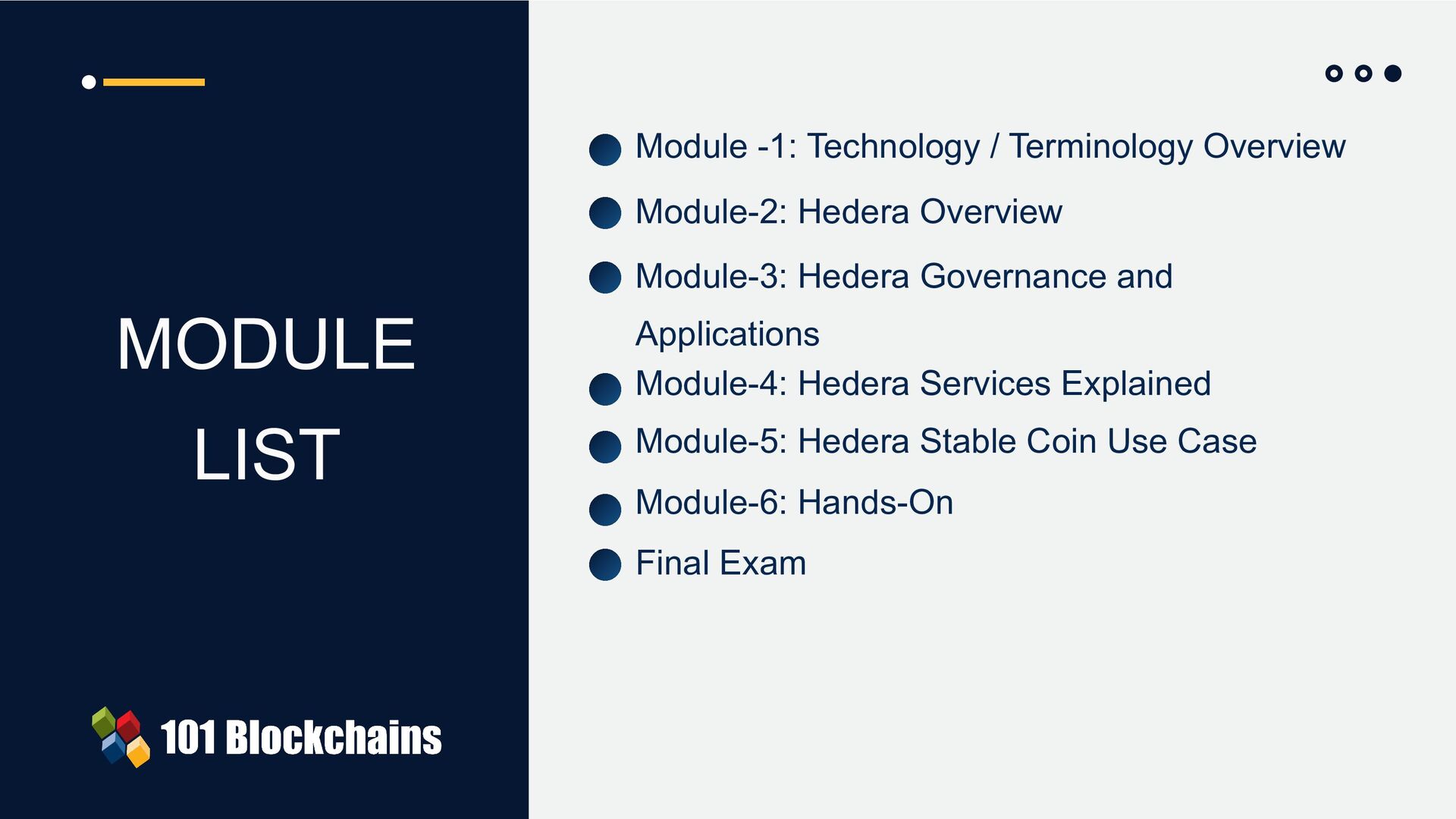 MODULE LIST

101 Blockchains

Module -1: Technology / Terminology Overview

Module-2: Hedera Overview

Module-3: Hedera Governance and Applications

Module-4: Hedera Services Explained

Module-5: Hedera Stable Coin Use Case

Module-6: Hands-On

Final Exam